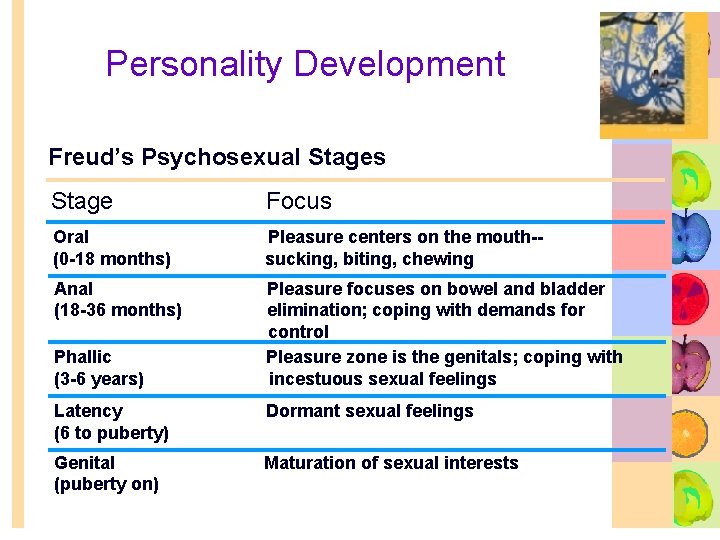 Personality Development

Freud's Psychosexual Stages

| Stage | Focus |
|---|---|
| Oral (0-18 months) | Pleasure centers on the mouth-- sucking, biting, chewing |
| Anal (18-36 months) | Pleasure focuses on bowel and bladder elimination; coping with demands for control |
| Phallic (3-6 years) | Pleasure zone is the genitals; coping with incestuous sexual feelings |
| Latency (6 to puberty) | Dormant sexual feelings |
| Genital (puberty on) | Maturation of sexual interests |